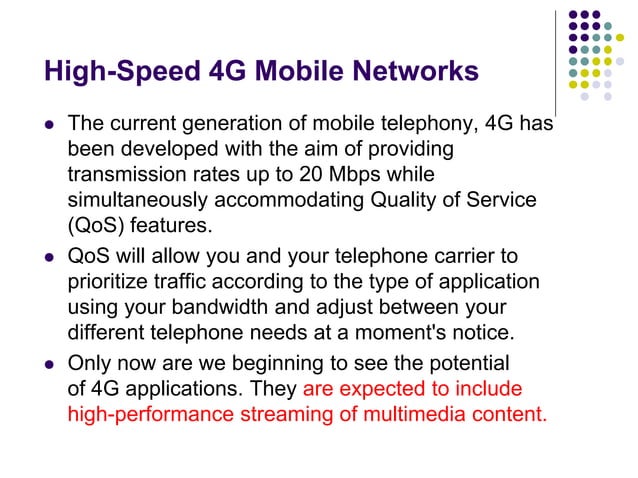 High-Speed 4G Mobile Networks

- The current generation of mobile telephony, 4G has been developed with the aim of providing transmission rates up to 20 Mbps while simultaneously accommodating Quality of Service (QoS) features.
- QoS will allow you and your telephone carrier to prioritize traffic according to the type of application using your bandwidth and adjust between your different telephone needs at a moment's notice.
- Only now are we beginning to see the potential of 4G applications. They are expected to include high-performance streaming of multimedia content.